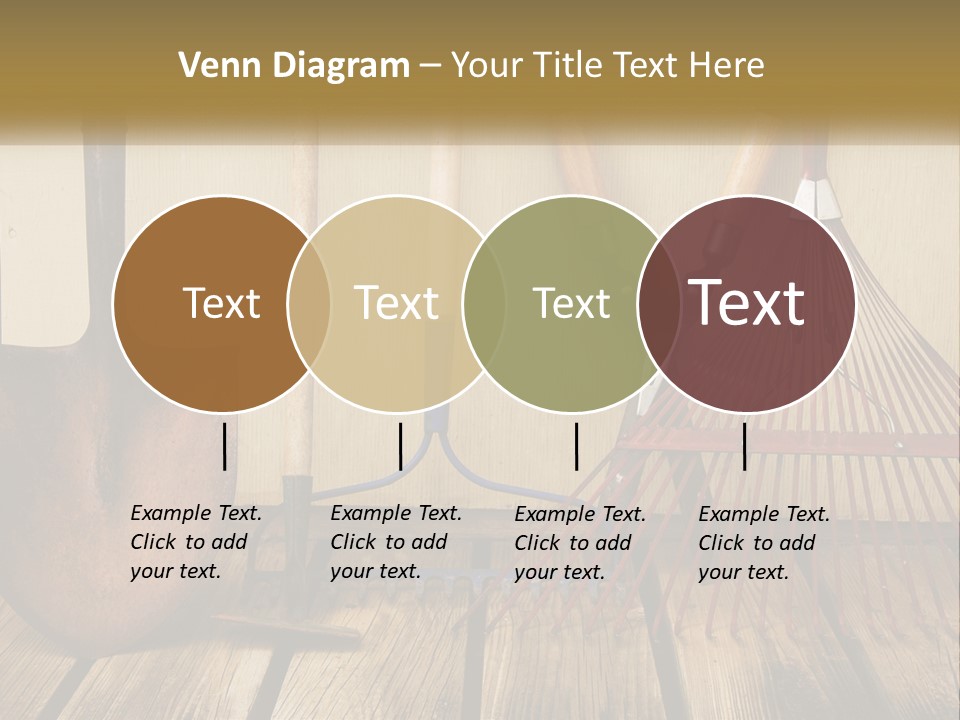 Venn Diagram – Your Title Text Here

Text

Text

Text

Text

Example Text. Click to add your text.

Example Text. Click to add your text.

Example Text. Click to add your text.

Example Text. Click to add your text.